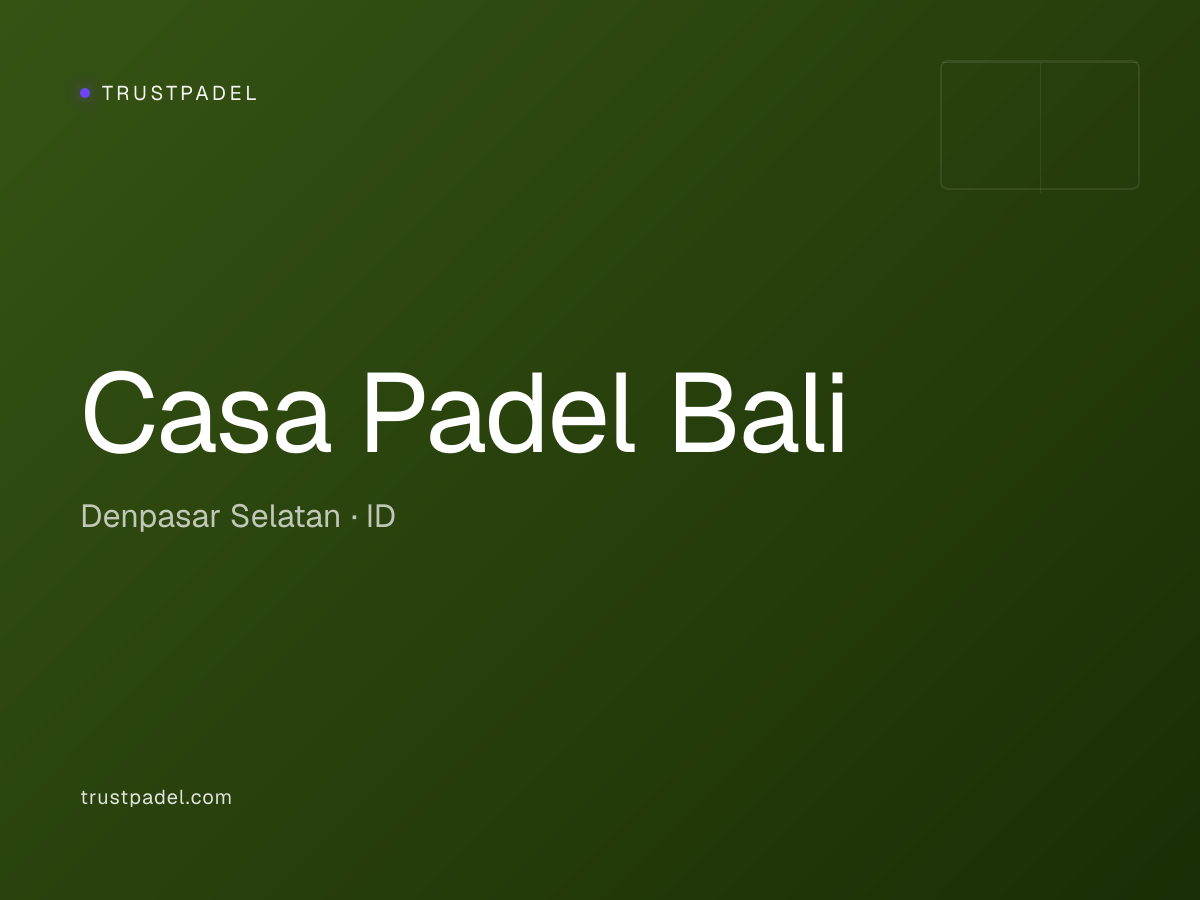 TRUSTPADEL

Casa Padel Bali

Denpasar Selatan · ID

trustpadel.com